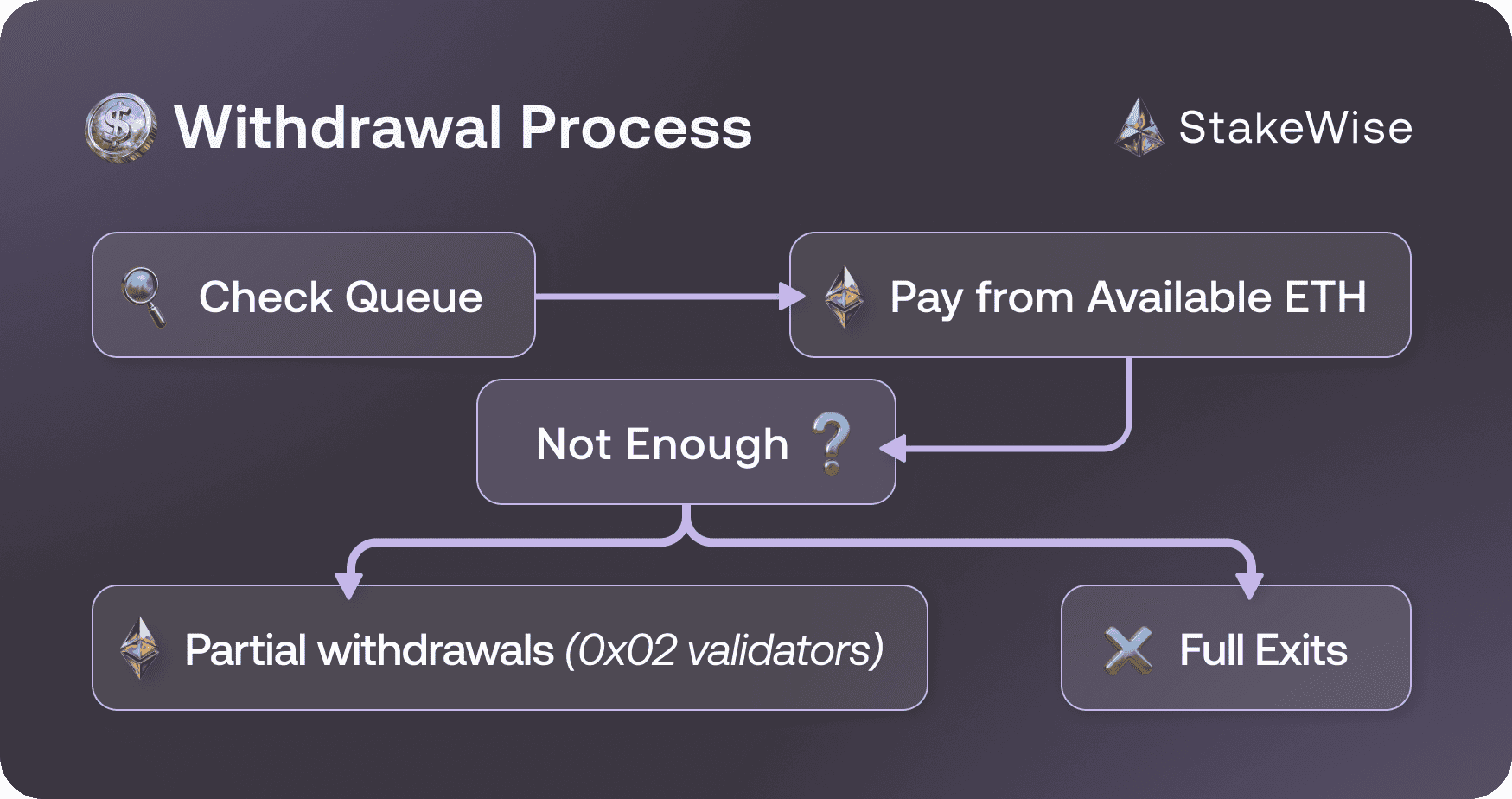 Withdrawal Process

StakeWise

Check Queue

Pay from Available ETH

Not Enough ?

Partial withdrawals (0x02 validators)

Full Exits